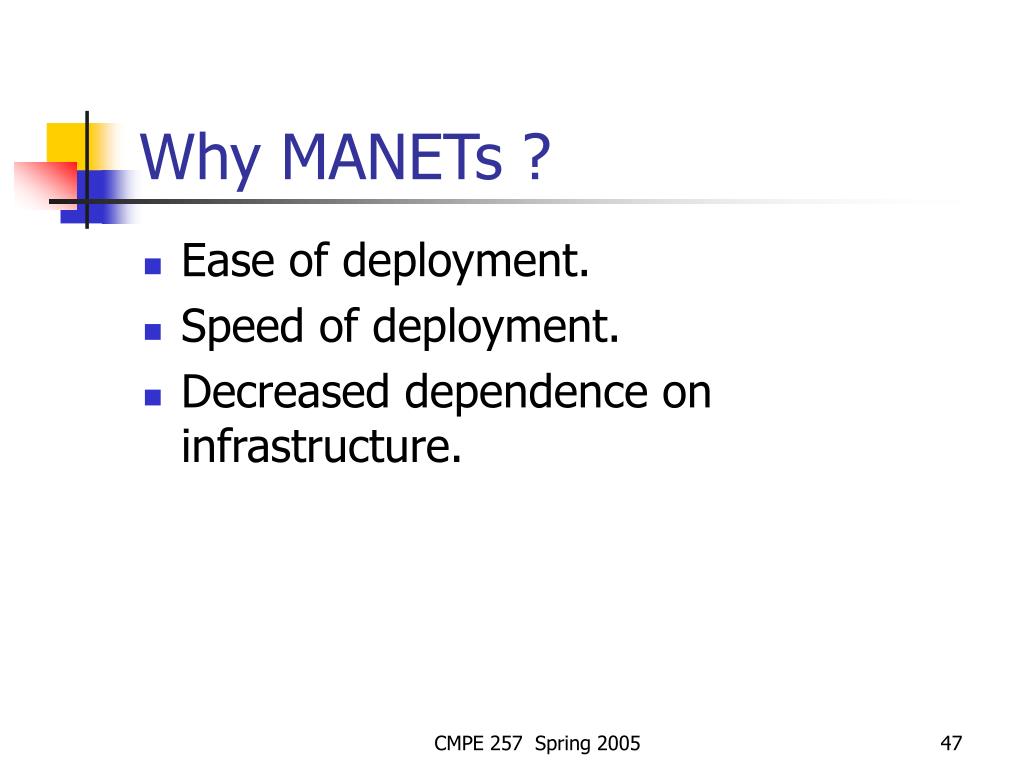 Why MANETs ?

- Ease of deployment.
- Speed of deployment.
- Decreased dependence on infrastructure.

CMPE 257 Spring 2005

47